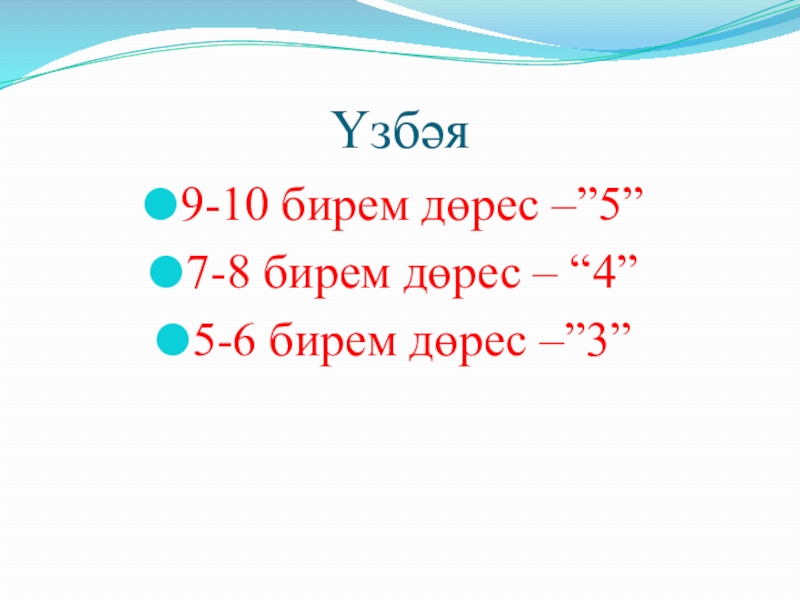 Үзбәя

9-10 бирем дөрес –”5”

7-8 бирем дөрес – “4”

5-6 бирем дөрес –”3”